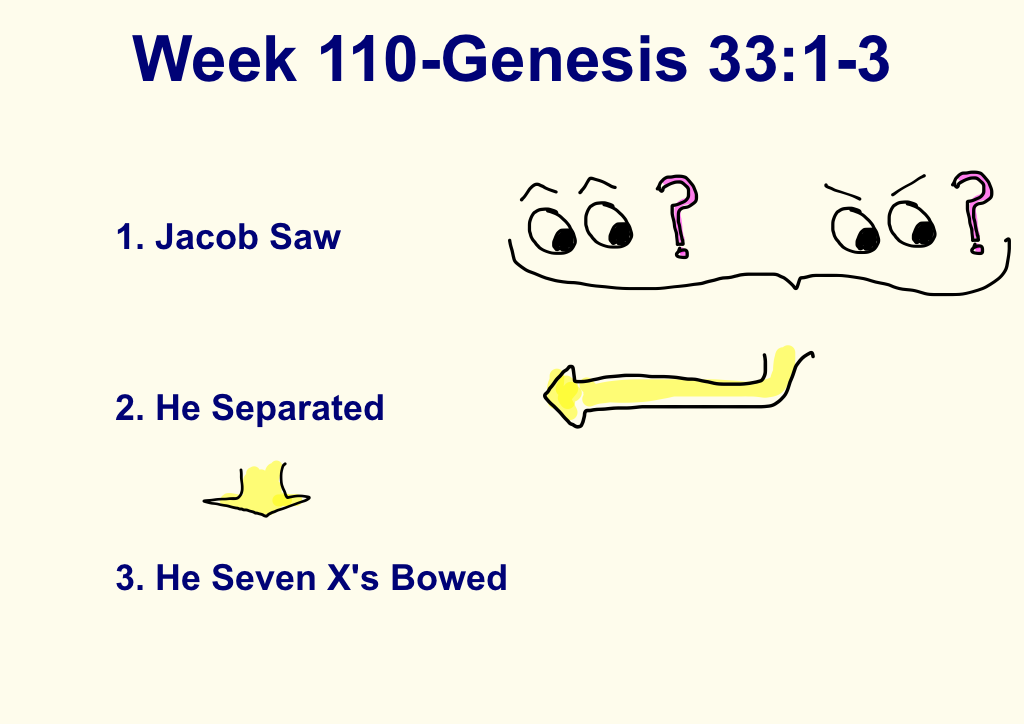 Week 110-Genesis 33:1-3

1. Jacob Saw

? ?

2. He Separated

3. He Seven X's Bowed